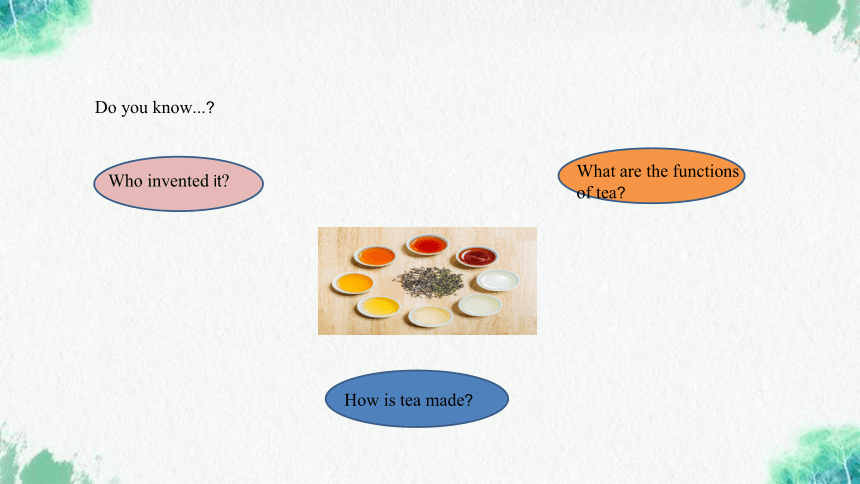 Do you know...?

Who invented it?

What are the functions of tea?

How is tea made?